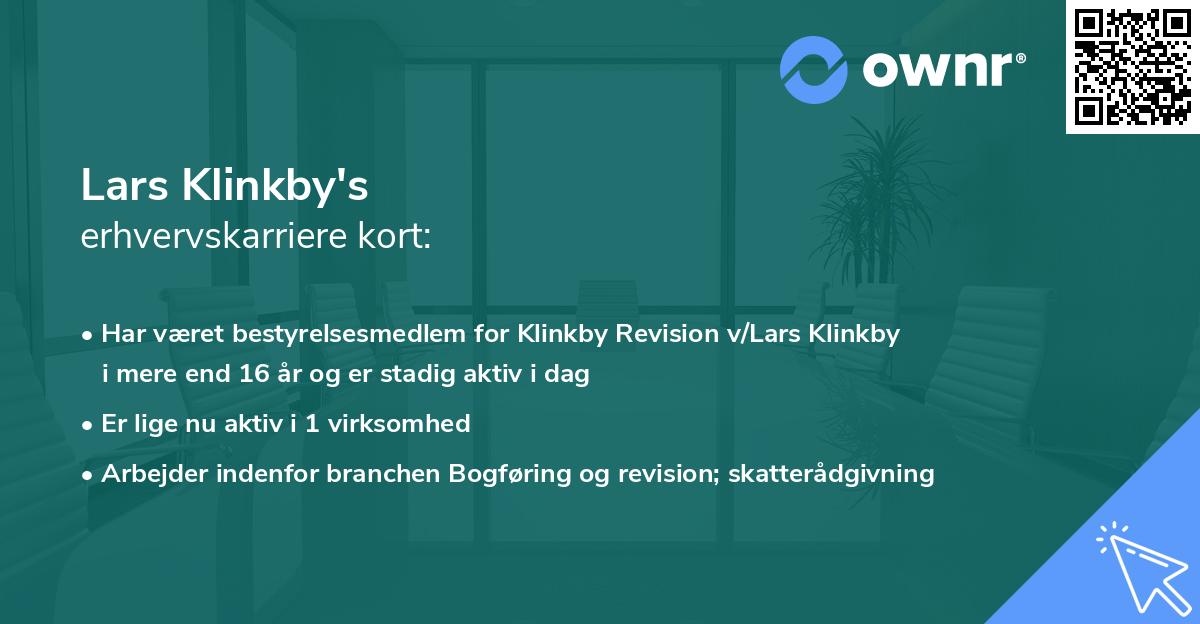 ownr®

Lars Klinkby's
erhvervskarriere kort:

• Har været bestyrelsesmedlem for Klinkby Revision v/Lars Klinkby i mere end 16 år og er stadig aktiv i dag
• Er lige nu aktiv i 1 virksomhed
• Arbejder indenfor branchen Bogføring og revision; skatterådgivning